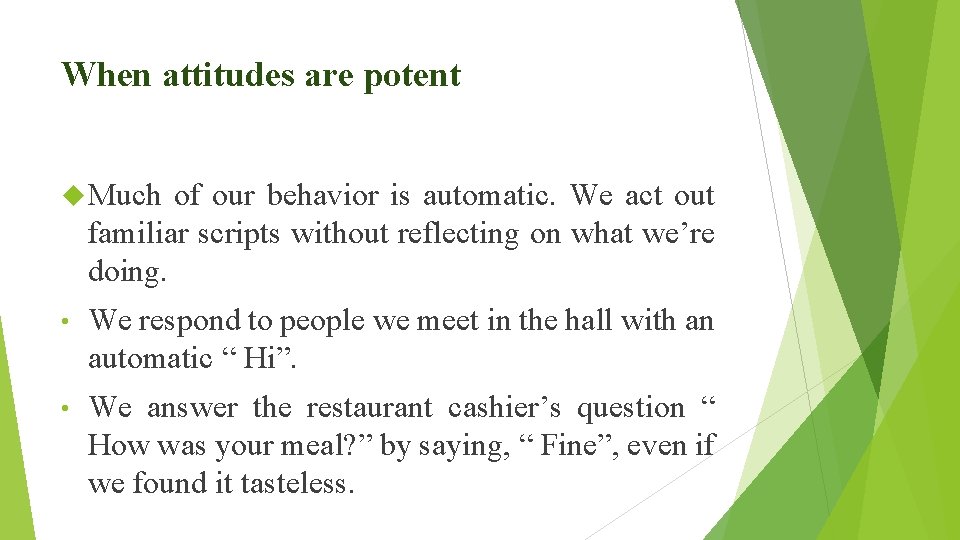 When attitudes are potent

Much of our behavior is automatic. We act out familiar scripts without reflecting on what we’re doing.

• We respond to people we meet in the hall with an automatic “ Hi”.

• We answer the restaurant cashier’s question “ How was your meal?” by saying, “ Fine”, even if we found it tasteless.